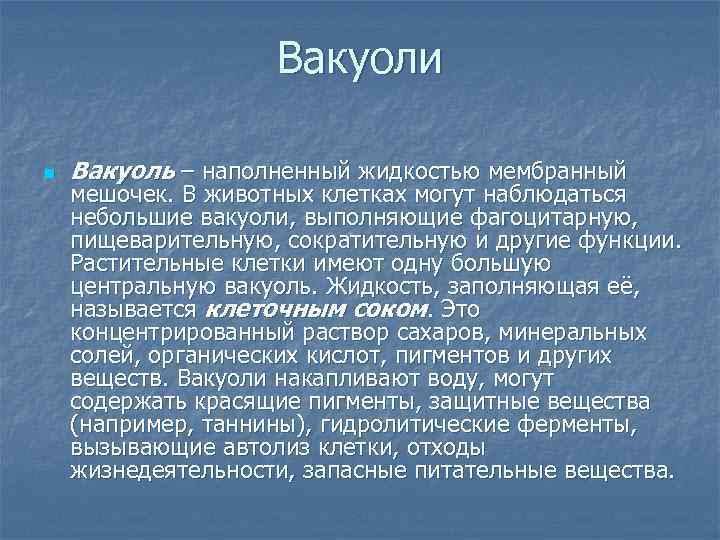 Вакуоли

Вакуоль – наполненный жидкостью мембранный мешочек. В животных клетках могут наблюдаться небольшие вакуоли, выполняющие фагоцитарную, пищеварительную, сократительную и другие функции. Растительные клетки имеют одну большую центральную вакуоль. Жидкость, заполняющая её, называется клеточным соком. Это концентрированный раствор сахаров, минеральных солей, органических кислот, пигментов и других веществ. Вакуоли накапливают воду, могут содержать красящие пигменты, защитные вещества (например, таннины), гидролитические ферменты, вызывающие автолиз клетки, отходы жизнедеятельности, запасные питательные вещества.